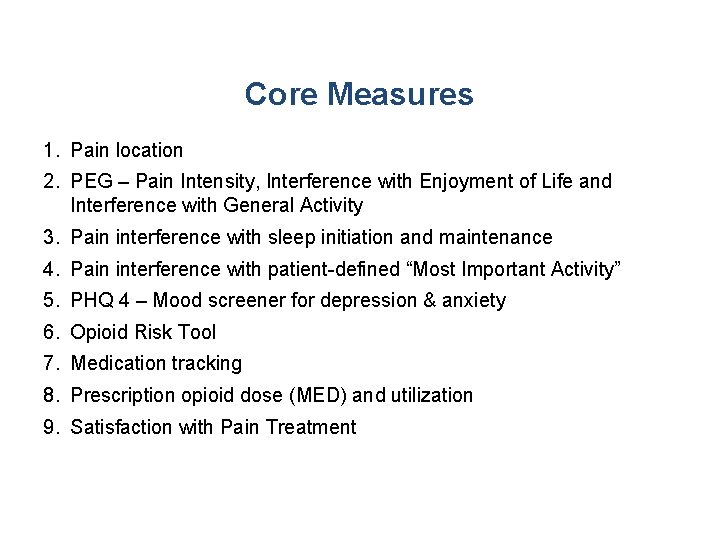 Core Measures

1. Pain location
2. PEG – Pain Intensity, Interference with Enjoyment of Life and Interference with General Activity
3. Pain interference with sleep initiation and maintenance
4. Pain interference with patient-defined “Most Important Activity”
5. PHQ 4 – Mood screener for depression & anxiety
6. Opioid Risk Tool
7. Medication tracking
8. Prescription opioid dose (MED) and utilization
9. Satisfaction with Pain Treatment